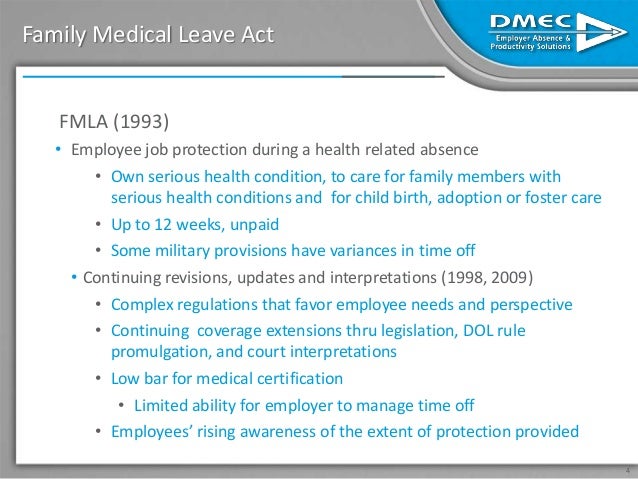 Family Medical Leave Act

DMEC
Employer Absence & Productivity Solutions

FMLA (1993)

• Employee job protection during a health related absence
• Own serious health condition, to care for family members with serious health conditions and for child birth, adoption or foster care
• Up to 12 weeks, unpaid
• Some military provisions have variances in time off
• Continuing revisions, updates and interpretations (1998, 2009)
• Complex regulations that favor employee needs and perspective
• Continuing coverage extensions thru legislation, DOL rule promulgation, and court interpretations
• Low bar for medical certification
• Limited ability for employer to manage time off
• Employees' rising awareness of the extent of protection provided

4